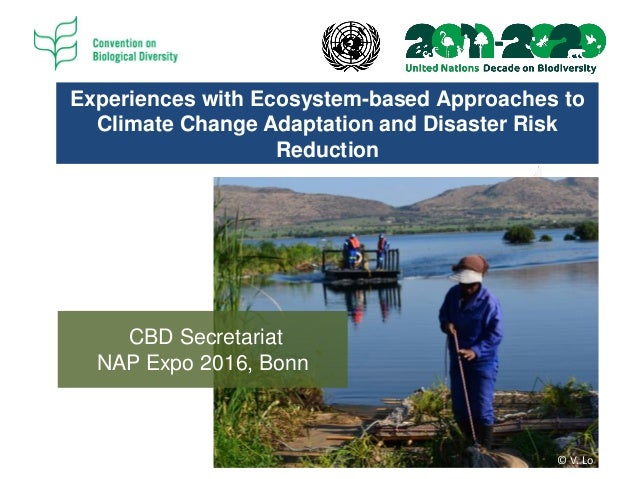 Convention on Biological Diversity

2011-2020
United Nations Decade on Biodiversity

Experiences with Ecosystem-based Approaches to Climate Change Adaptation and Disaster Risk Reduction

CBD Secretariat
NAP Expo 2016, Bonn

© V. Lo